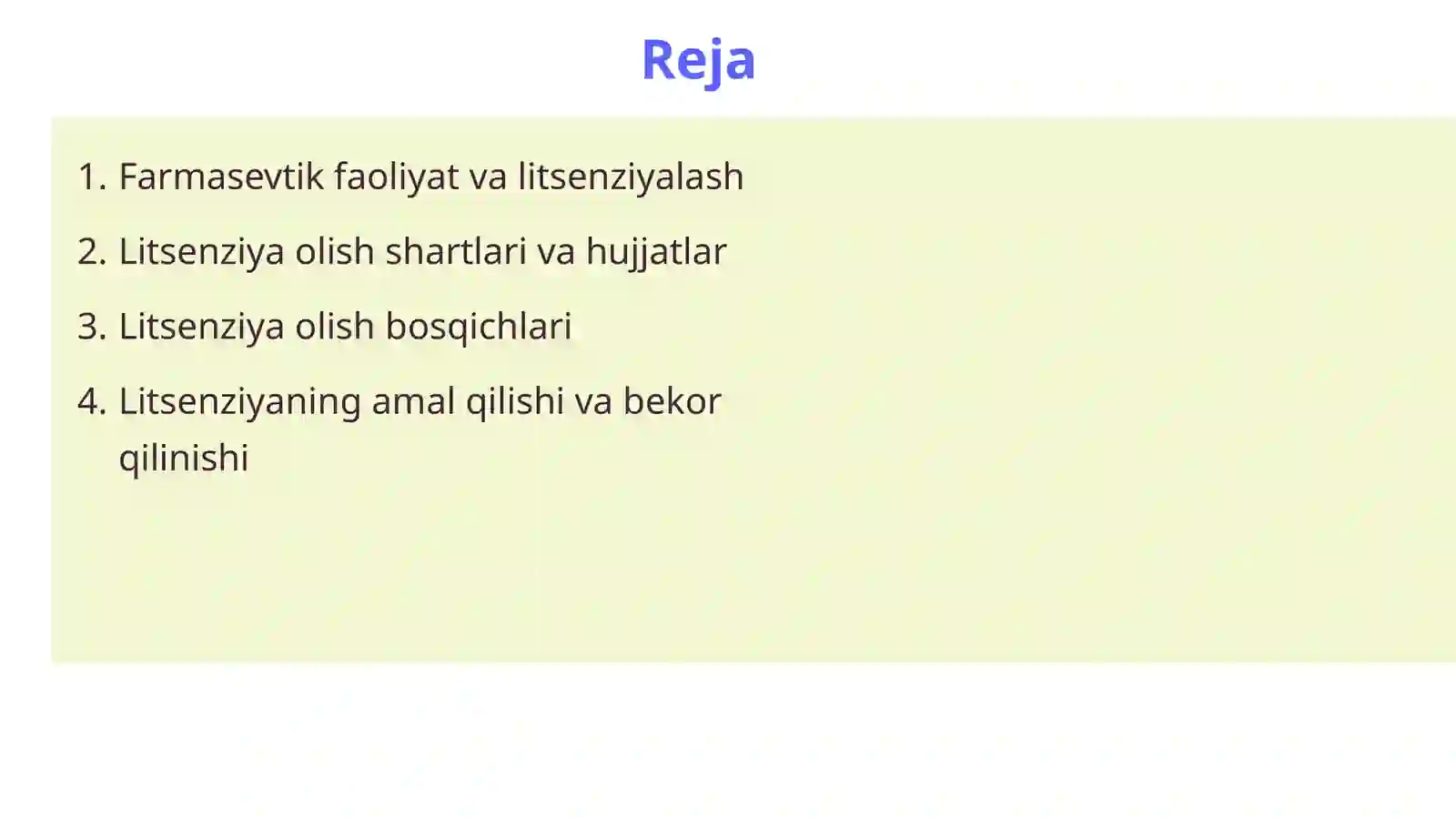 Reja

1. Farmasevtik faoliyat va litsenziyalash
2. Litsenziya olish shartlari va hujjatlar
3. Litsenziya olish bosqichlari
4. Litsenziyaning amal qilishi va bekor qilinishi